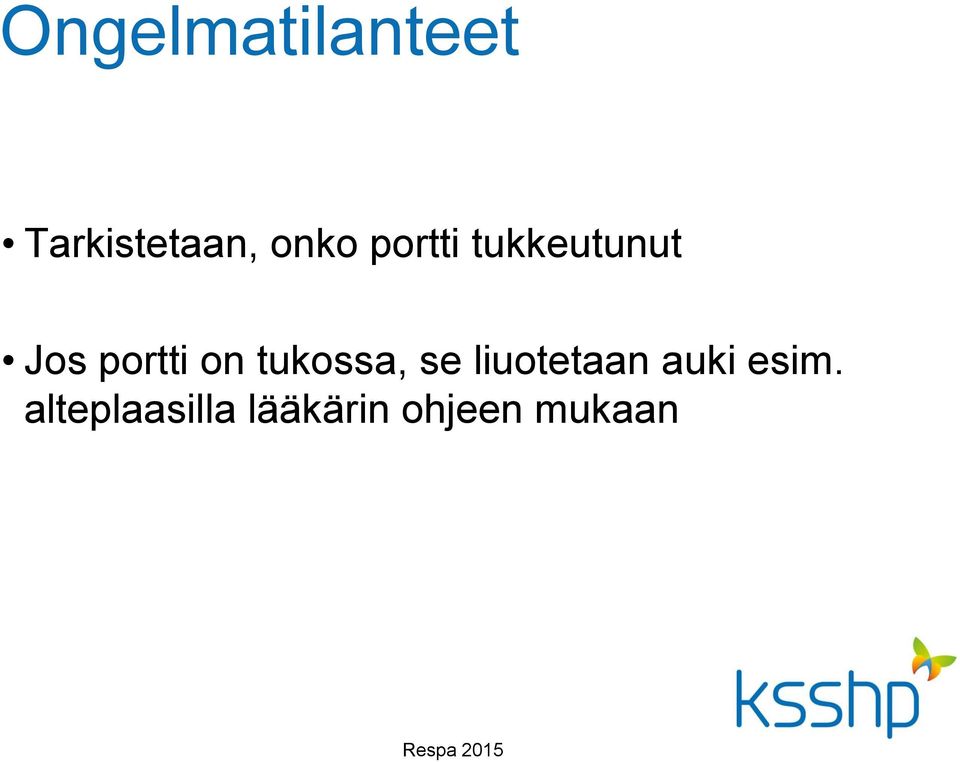 Ongelmatilanteet

• Tarkistetaan, onko portti tukkeutunut

• Jos portti on tukossa, se liuotetaan auki esim. alteplaasilla lääkärin ohjeen mukaan

ksshp

Respa 2015